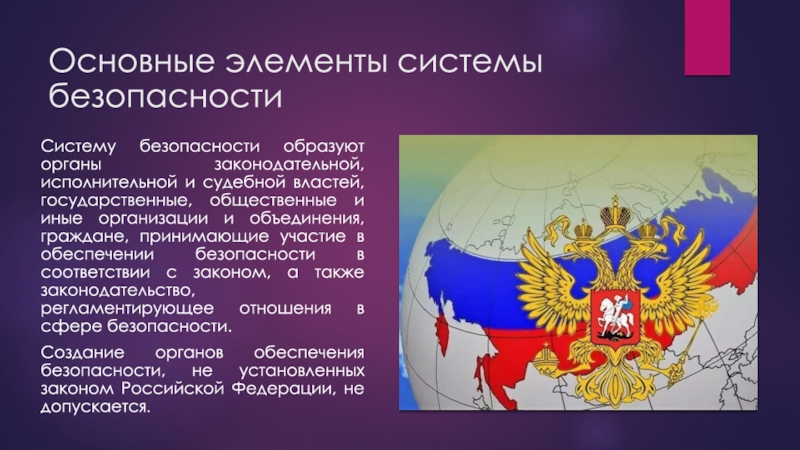 Основные элементы системы безопасности

Систему безопасности образуют органы законодательной, исполнительной и судебной властей, государственные, общественные и иные организации и объединения, граждане, принимающие участие в обеспечении безопасности в соответствии с законом, а также законодательство, регламентирующее отношения в сфере безопасности.

Создание органов обеспечения безопасности, не установленных законом Российской Федерации, не допускается.